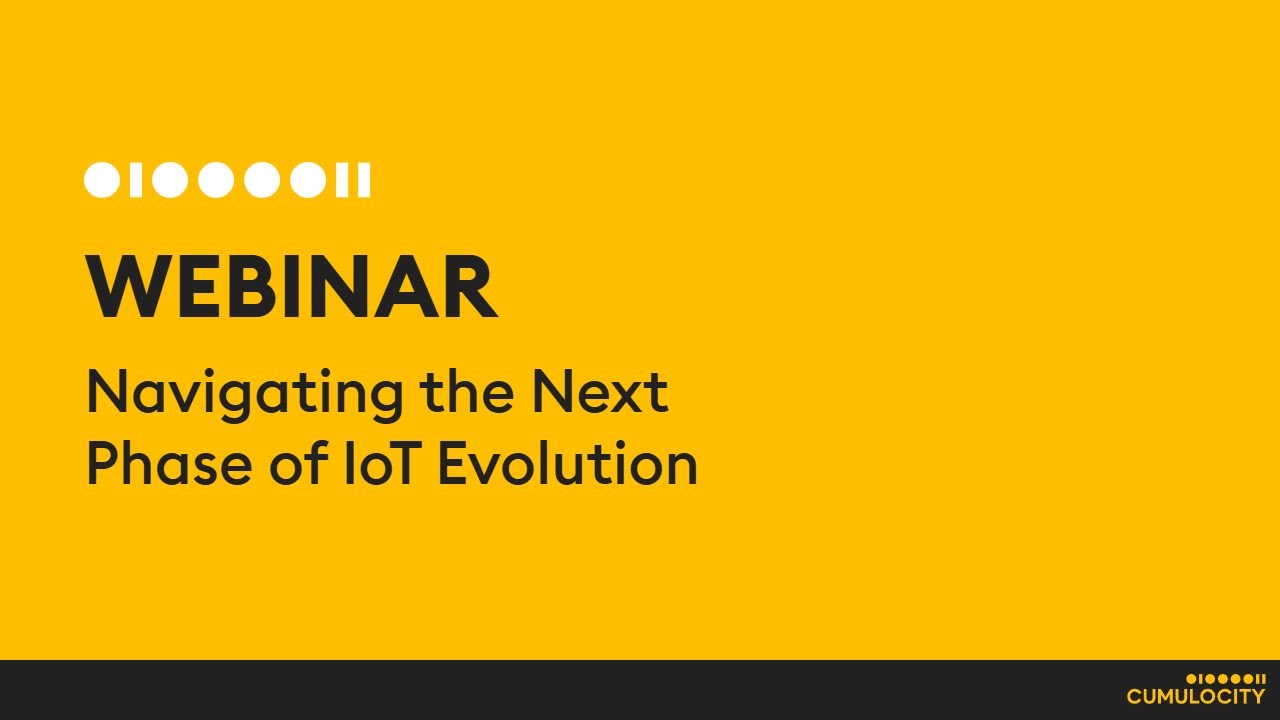 WEBINAR

Navigating the Next Phase of IoT Evolution

CUMULOCITY